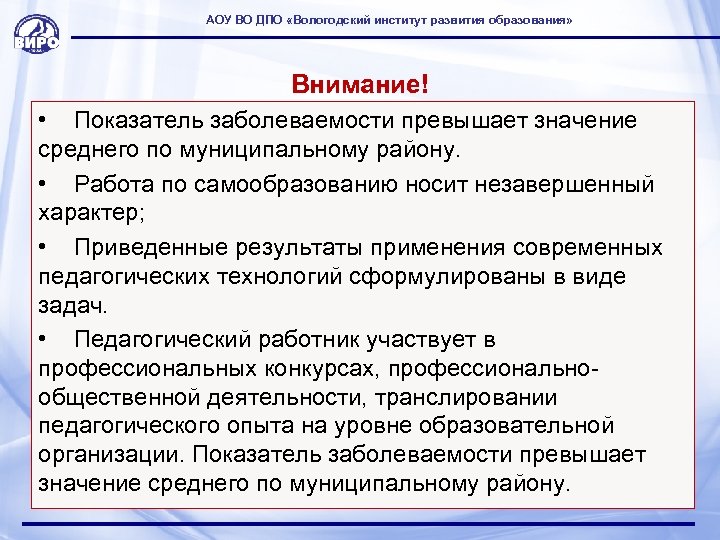 ВИРО

АОУ ВО ДПО «Вологодский институт развития образования»

Внимание!

• Показатель заболеваемости превышает значение среднего по муниципальному району.

• Работа по самообразованию носит незавершенный характер;

• Приведенные результаты применения современных педагогических технологий сформулированы в виде задач.

• Педагогический работник участвует в профессиональных конкурсах, профессионально-общественной деятельности, транслировании педагогического опыта на уровне образовательной организации. Показатель заболеваемости превышает значение среднего по муниципальному району.